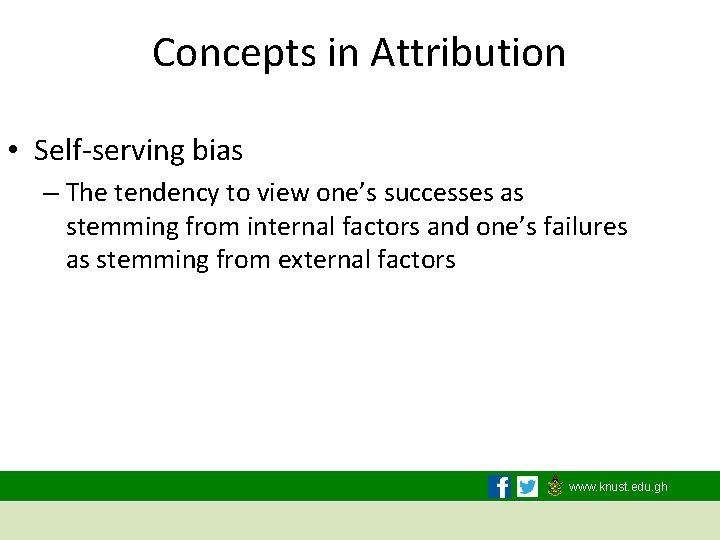 Concepts in Attribution

• Self-serving bias
– The tendency to view one’s successes as stemming from internal factors and one’s failures as stemming from external factors

www.knust.edu.gh